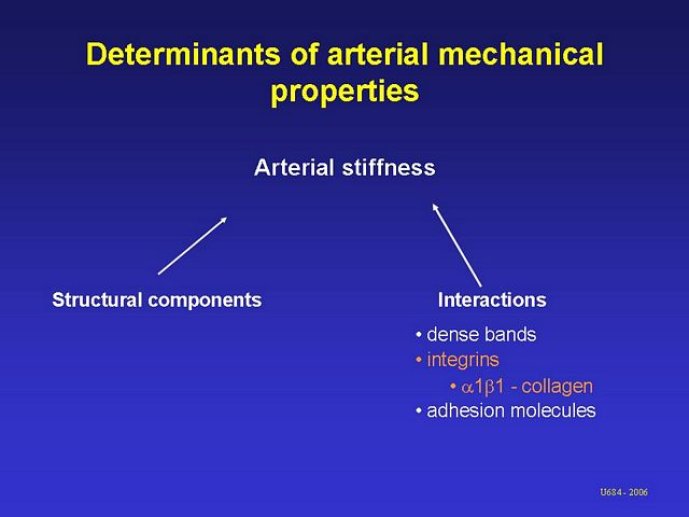 Determinants of arterial mechanical properties

Arterial stiffness

Structural components

Interactions

• dense bands
• integrins
• $\alpha1\beta1$ - collagen
• adhesion molecules

U684 - 2006